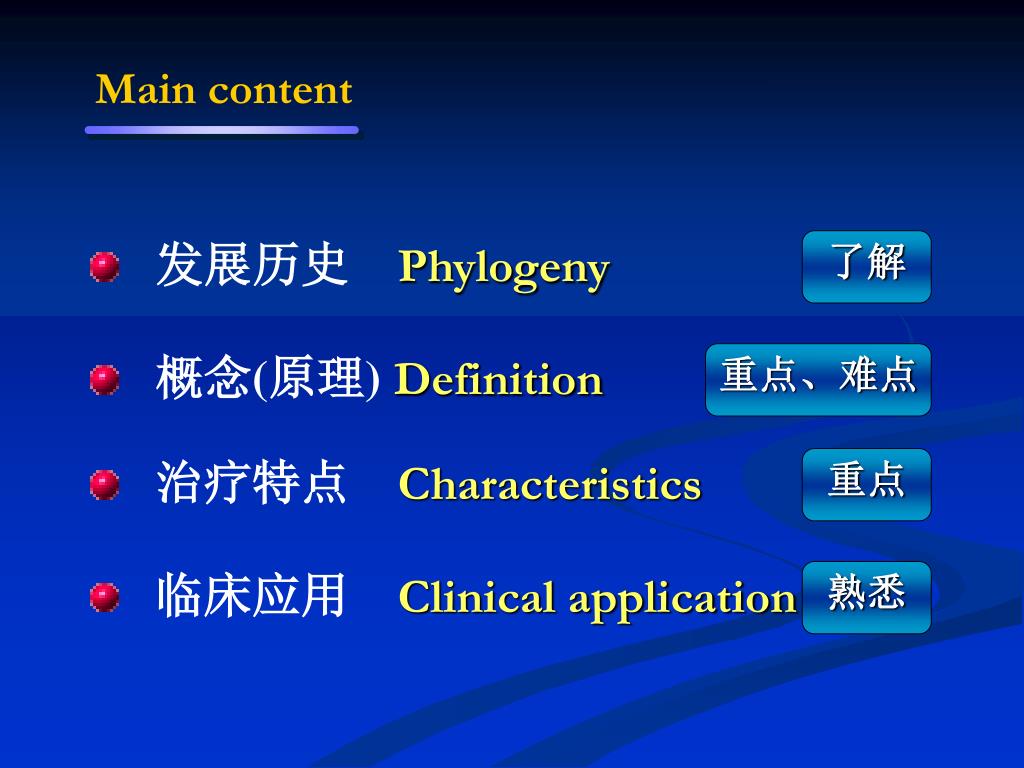 Main content

发展历史 Phylogeny 了解

概念(原理) Definition 重点、难点

治疗特点 Characteristics 重点

临床应用 Clinical application 熟悉